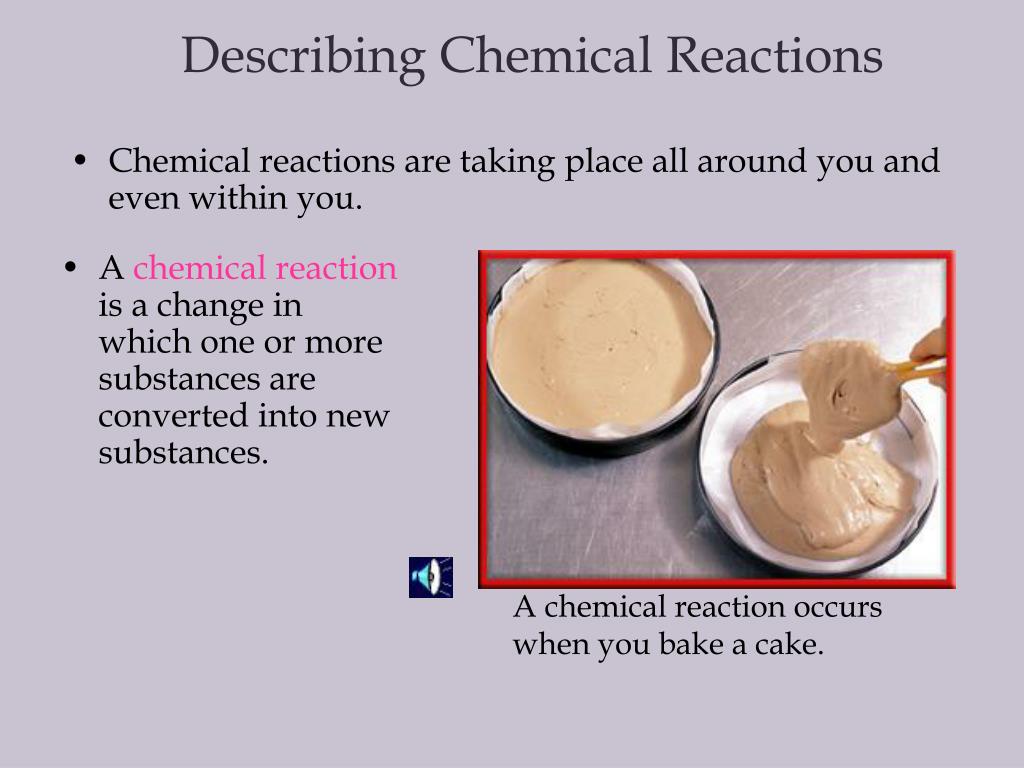 Describing Chemical Reactions

• Chemical reactions are taking place all around you and even within you.

• A chemical reaction is a change in which one or more substances are converted into new substances.

A chemical reaction occurs when you bake a cake.